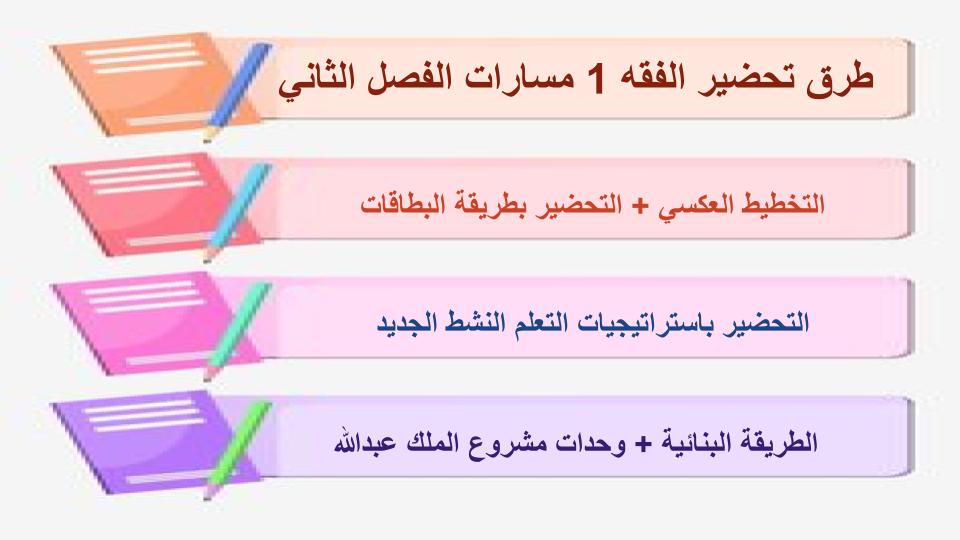 طرق تحضير الفقه 1 مسارات الفصل الثاني

التخطيط العكسي + التحضير بطريقة البطاقات

التحضير باستراتيجيات التعلم النشط الجديد

الطريقة البنائية + وحدات مشروع الملك عبدالله